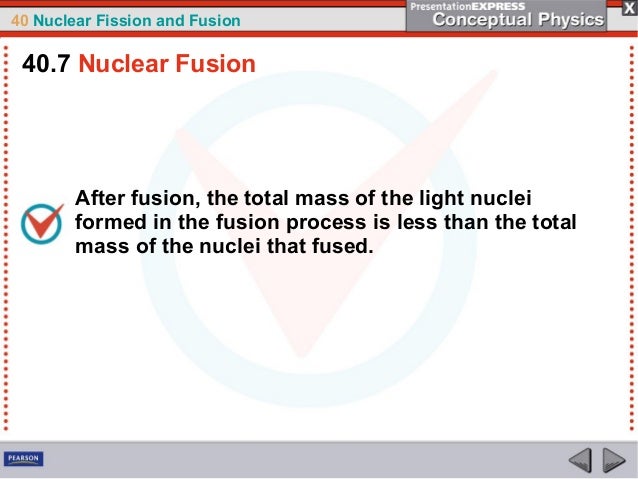 40 Nuclear Fission and Fusion

PresentationEXPRESS
Conceptual Physics

X

40.7 Nuclear Fusion

After fusion, the total mass of the light nuclei formed in the fusion process is less than the total mass of the nuclei that fused.

PEARSON